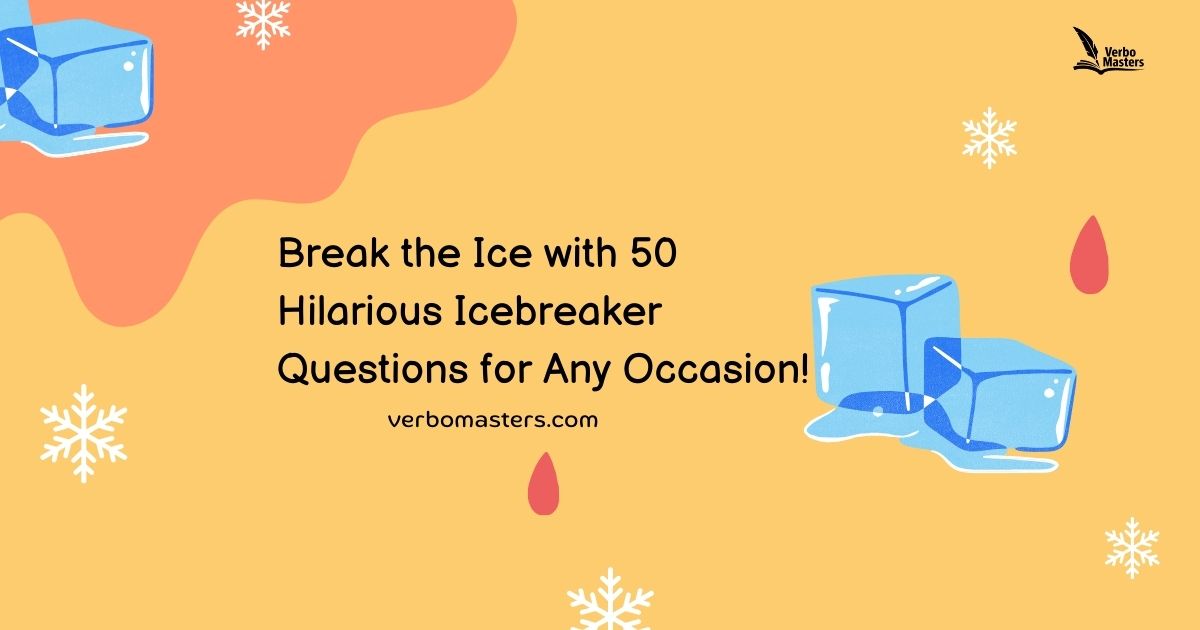 Verbo Masters

Break the Ice with 50 Hilarious Icebreaker Questions for Any Occasion!

verbomasters.com